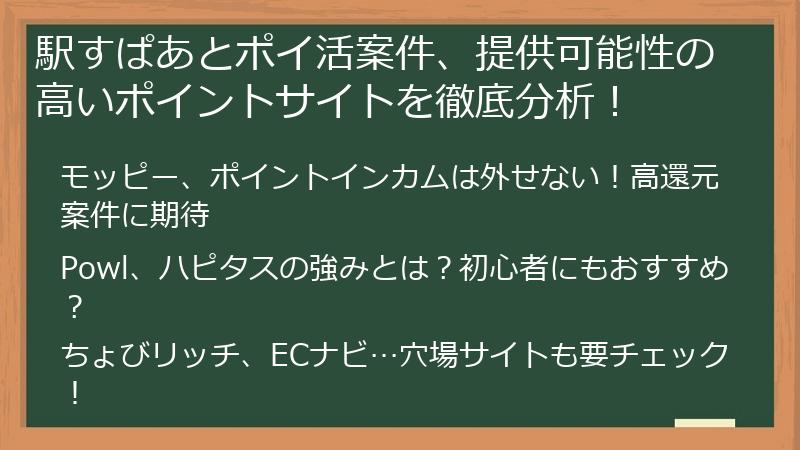 駅すぱあとポイ活案件、提供可能性の高いポイントサイトを徹底分析！

モッピー、ポイントインカムは外せない！高還元案件に期待

Powl、ハピタスの強みとは？初心者にもおすすめ？

ちょびリッチ、ECナビ…穴場サイトも要チェック！